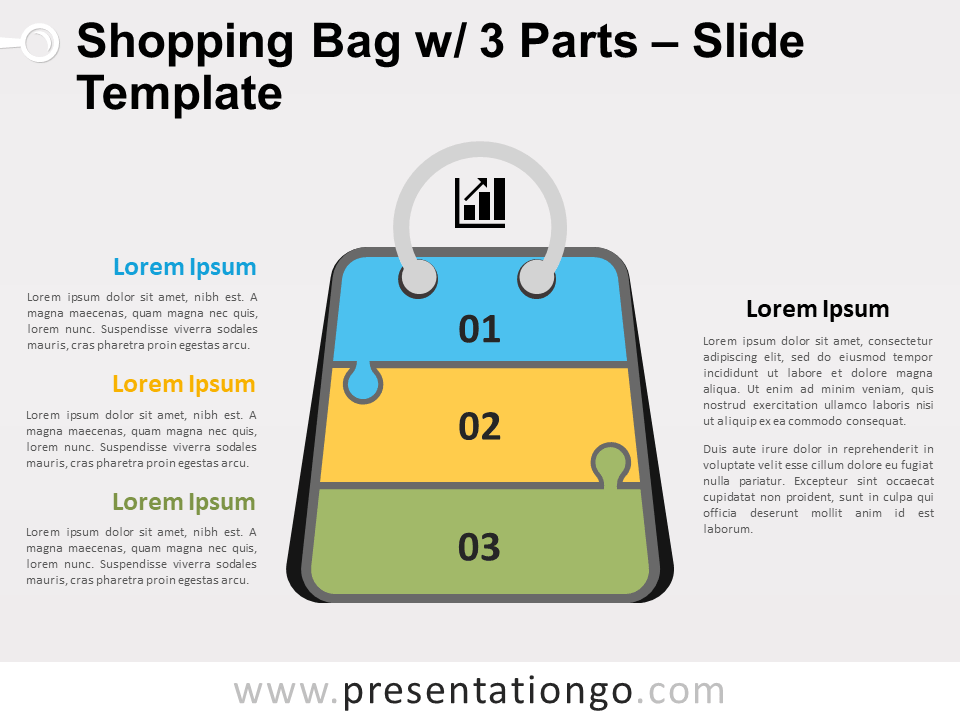 Shopping Bag w/ 3 Parts – Slide Template

Lorem Ipsum

Lorem ipsum dolor sit amet, nibh est. A magna maecenas, quam magna nec quis, lorem nunc. Suspendisse viverra sodales mauris, cras pharetra proin egestas arcu.

Lorem Ipsum

Lorem ipsum dolor sit amet, nibh est. A magna maecenas, quam magna nec quis, lorem nunc. Suspendisse viverra sodales mauris, cras pharetra proin egestas arcu.

Lorem Ipsum

Lorem ipsum dolor sit amet, nibh est. A magna maecenas, quam magna nec quis, lorem nunc. Suspendisse viverra sodales mauris, cras pharetra proin egestas arcu.

01

02

03

Lorem Ipsum

Lorem ipsum dolor sit amet, consectetur adipiscing elit, sed do eiusmod tempor incididunt ut labore et dolore magna aliqua. Ut enim ad minim veniam, quis nostrud exercitation ullamco laboris nisi ut aliquip ex ea commodo consequat.

Duis aute irure dolor in reprehenderit in voluptate velit esse cillum dolore eu fugiat nulla pariatur. Excepteur sint occaecat cupidatat non proident, sunt in culpa qui officia deserunt mollit anim id est laborum.

www.presentationgo.com